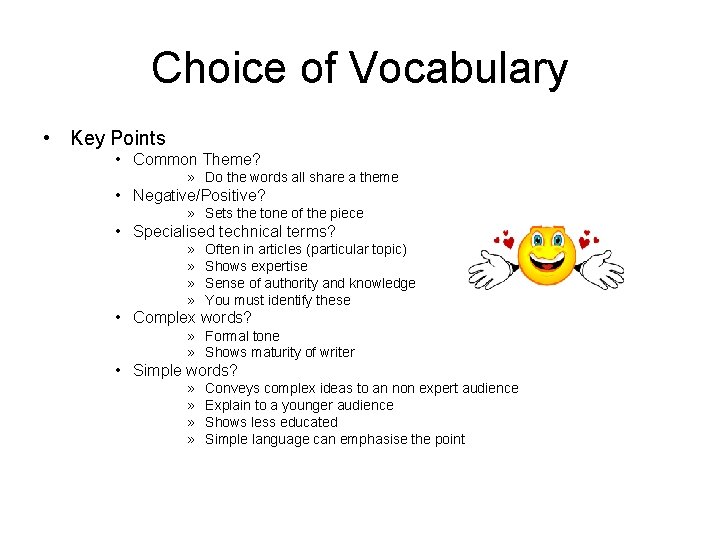 Choice of Vocabulary

• Key Points
  • Common Theme?
    » Do the words all share a theme
  • Negative/Positive?
    » Sets the tone of the piece
  • Specialised technical terms?
    » Often in articles (particular topic)
    » Shows expertise
    » Sense of authority and knowledge
    » You must identify these
  • Complex words?
    » Formal tone
    » Shows maturity of writer
  • Simple words?
    » Conveys complex ideas to an non expert audience
    » Explain to a younger audience
    » Shows less educated
    » Simple language can emphasise the point